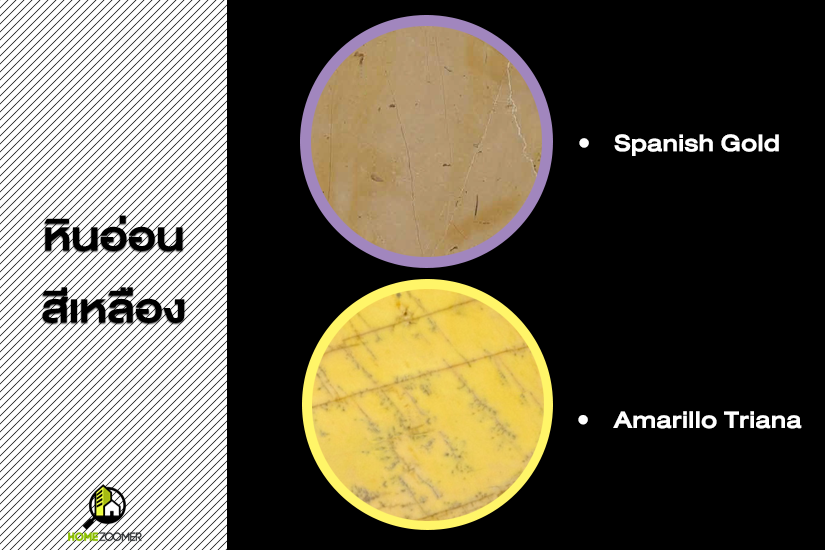 หินอ่อน
สีเหลือง

HOMEZOOMER

• Spanish Gold

• Amarillo Triana